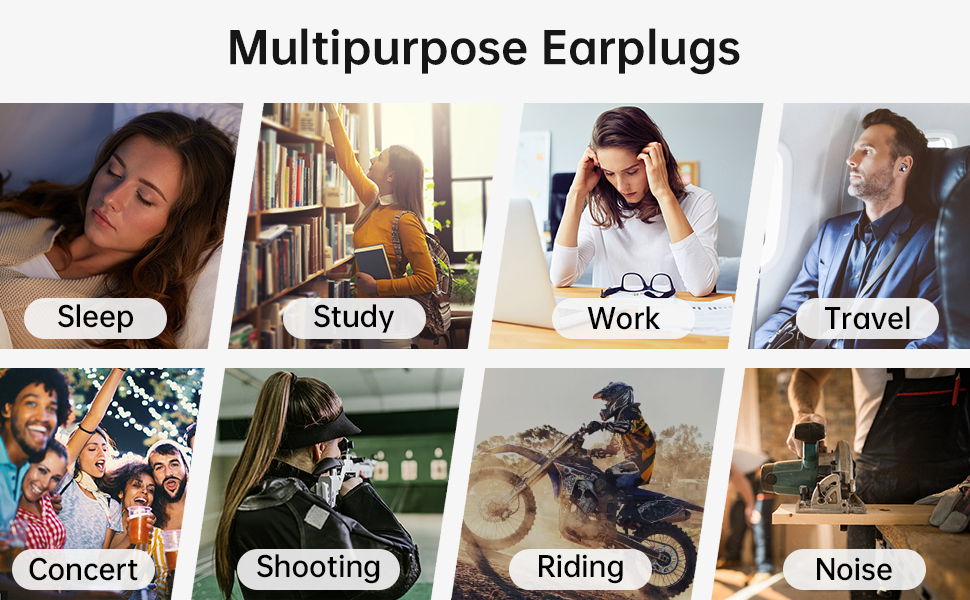 Multipurpose Earplugs

Sleep

Study

Work

Travel

Concert

Shooting

Riding

Noise